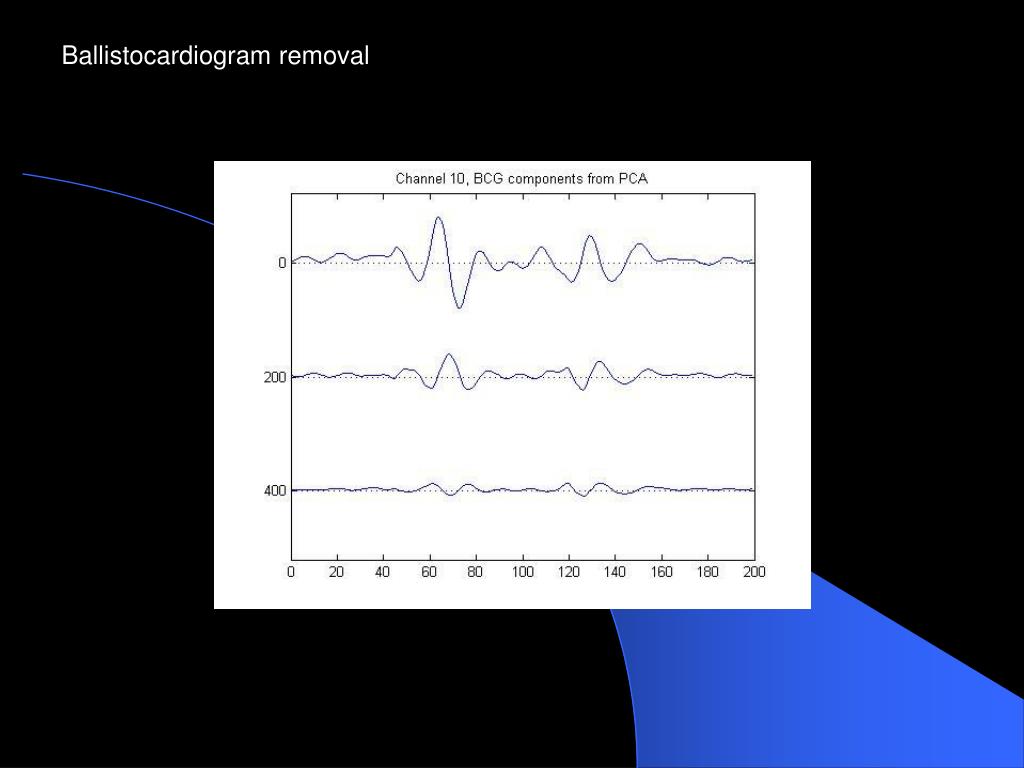 Ballistocardiogram removal

Channel 10, BCG components from PCA

0
200
400

0 20 40 60 80 100 120 140 160 180 200